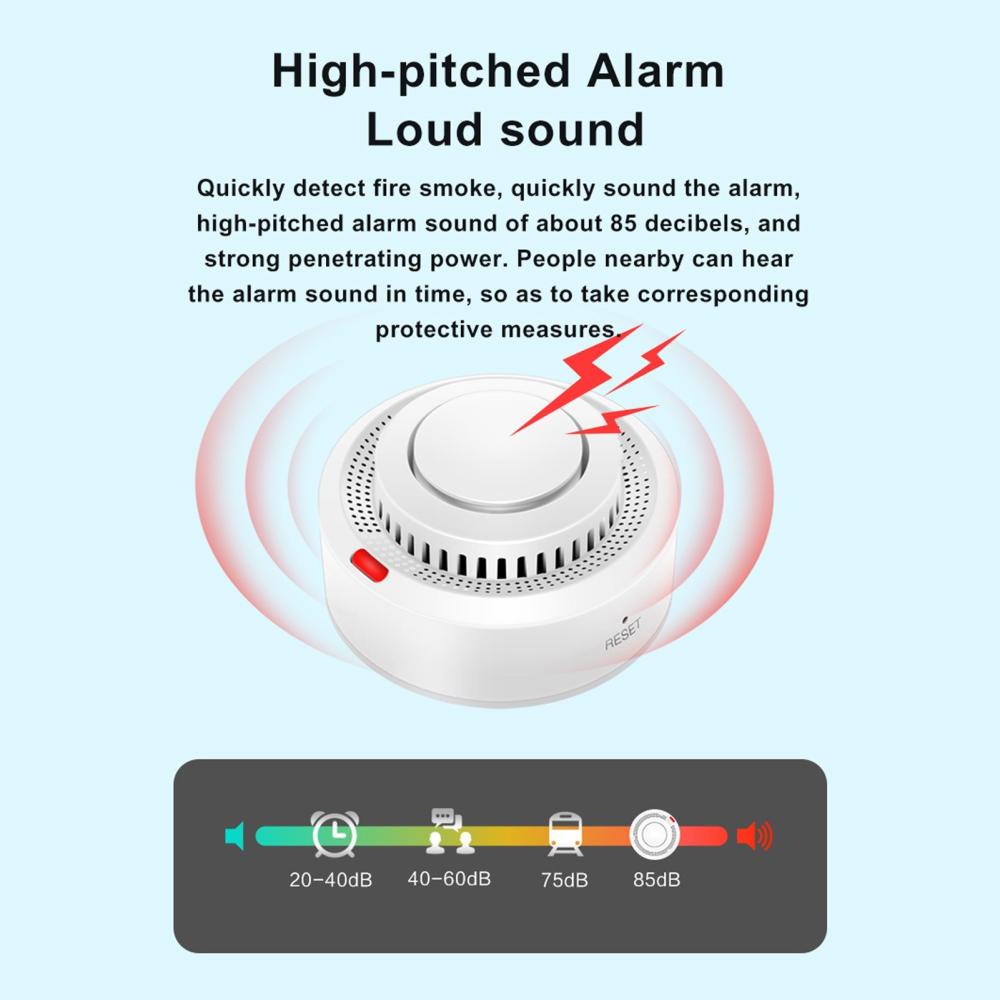 High-pitched Alarm
Loud sound

Quickly detect fire smoke, quickly sound the alarm, high-pitched alarm sound of about 85 decibels, and strong penetrating power. People nearby can hear the alarm sound in time, so as to take corresponding protective measures.

RESET

20-40dB
40-60dB
75dB
85dB